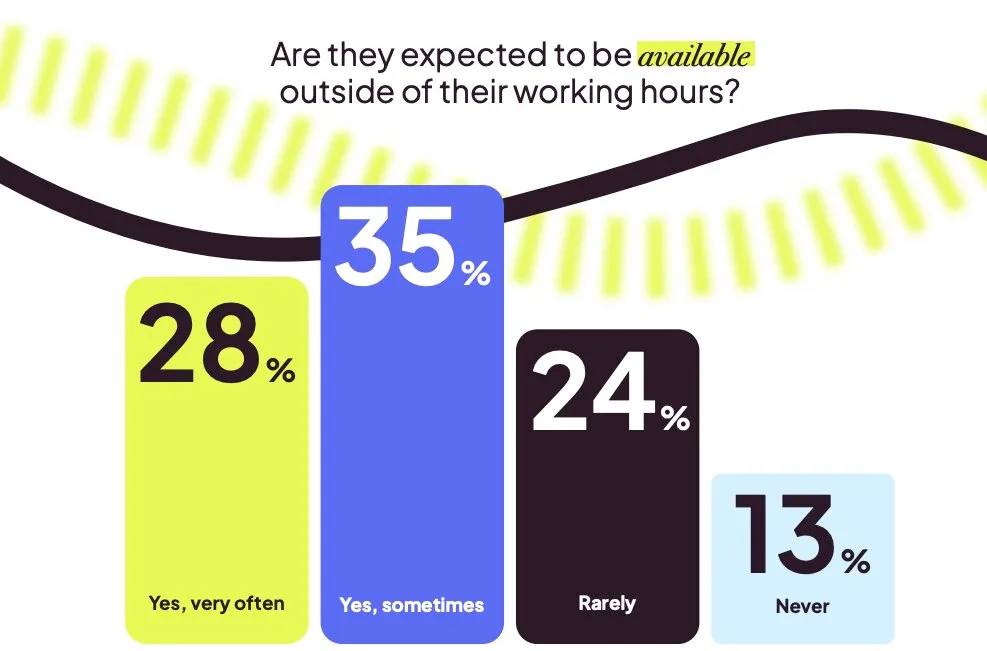 Are they expected to be available outside of their working hours?

28%
Yes, very often

35%
Yes, sometimes

24%
Rarely

13%
Never